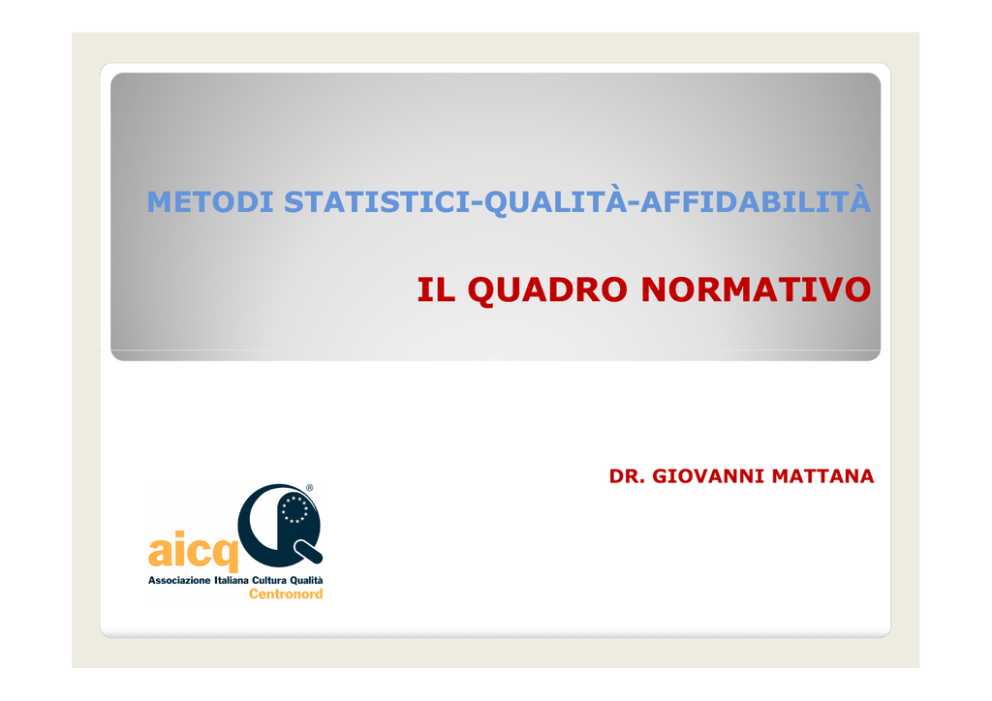 METODI STATISTICI-QUALITÀ-AFFIDABILITÀ

IL QUADRO NORMATIVO

DR. GIOVANNI MATTANA

aicq

Associazione Italiana Cultura Qualità
Centronord